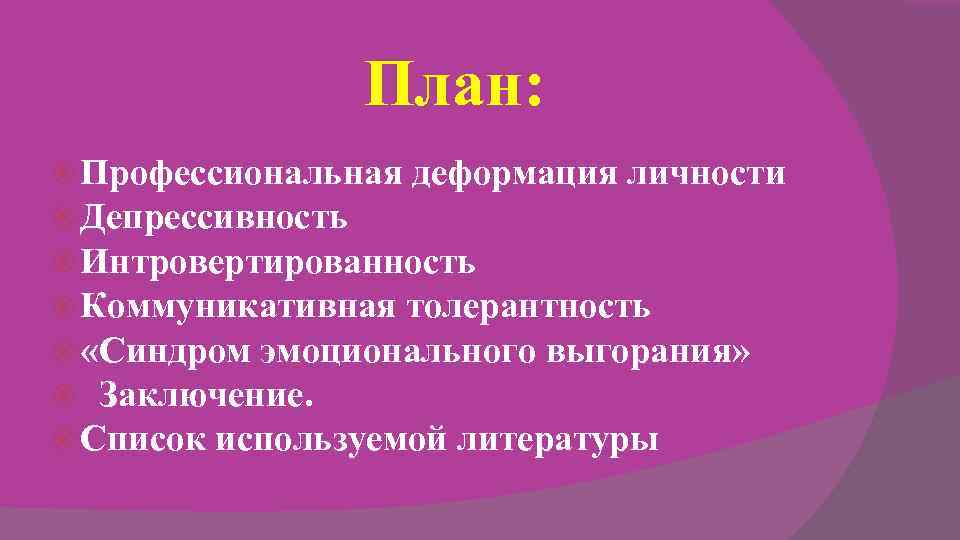 План:

Профессиональная деформация личности
Депрессивность
Интровертированность
Коммуникативная толерантность
«Синдром эмоционального выгорания»
Заключение.
Список используемой литературы